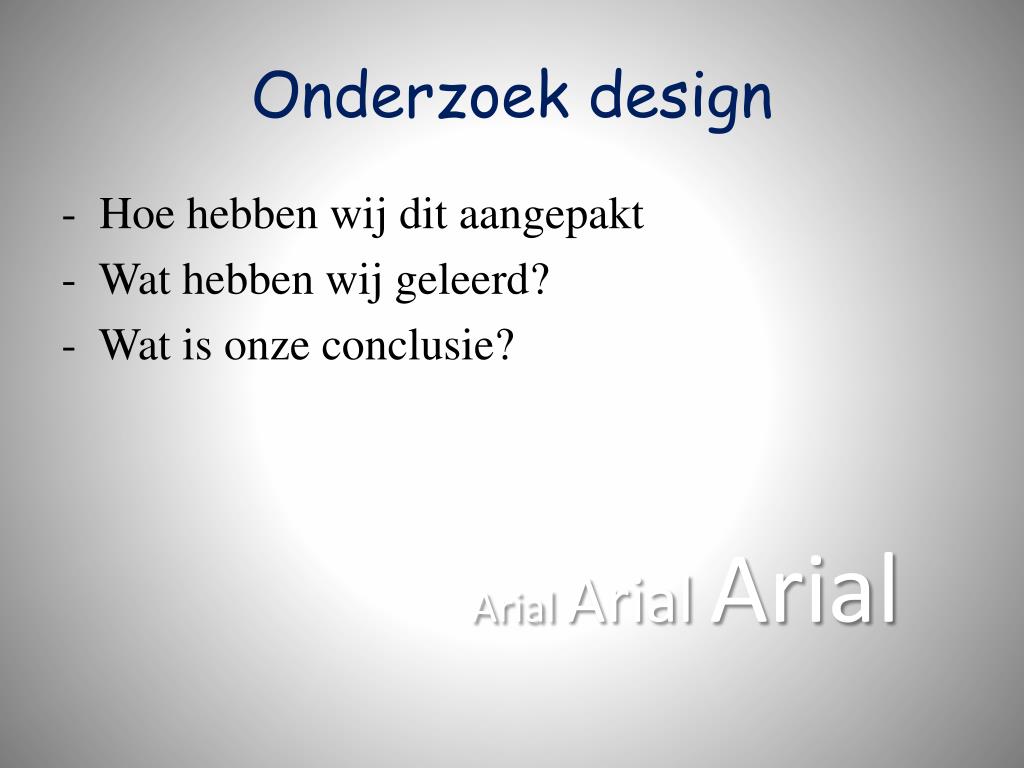 Onderzoek design

- Hoe hebben wij dit aangepakt
- Wat hebben wij geleerd?
- Wat is onze conclusie?

Arial Arial Arial